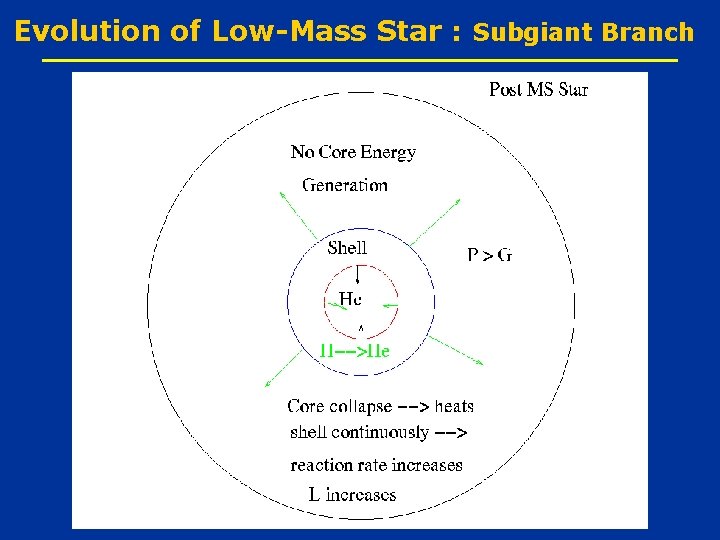 Evolution of Low-Mass Star : Subgiant Branch

Post MS Star

No Core Energy Generation

Shell

P > G

He

H-->He

Core collapse --> heats shell continuously --> reaction rate increases

L increases